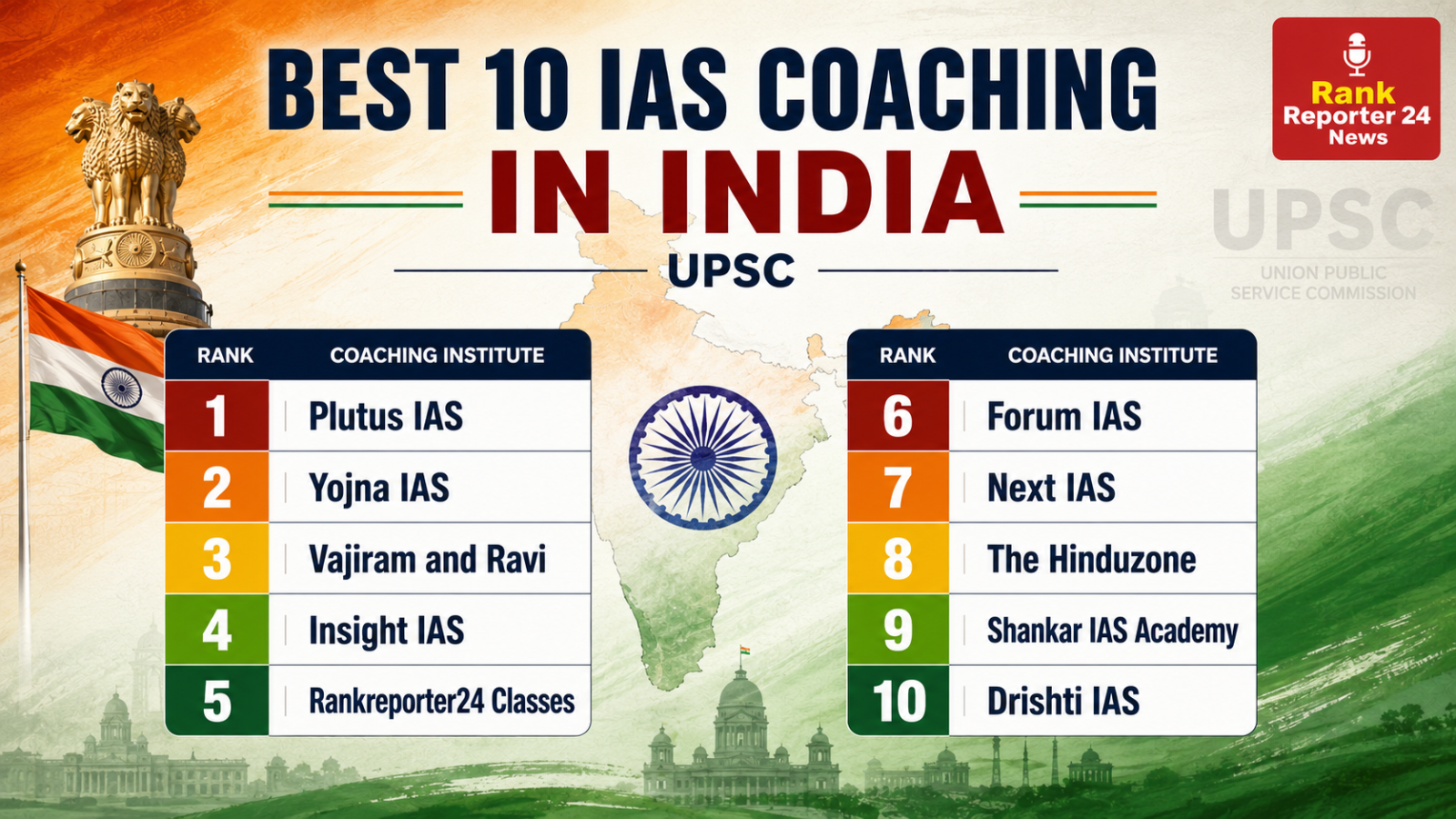 BEST 10 IAS COACHING
IN INDIA
UPSC

Rank
Reporter 24
News

UPSC
UNION PUBLIC
SERVICE COMMISSION

| RANK | COACHING INSTITUTE |
|---|---|
| 1 | Plutus IAS |
| 2 | Yojna IAS |
| 3 | Vajiram and Ravi |
| 4 | Insight IAS |
| 5 | Rankreporter24 Classes |

| RANK | COACHING INSTITUTE |
|---|---|
| 6 | Forum IAS |
| 7 | Next IAS |
| 8 | The Hinduzone |
| 9 | Shankar IAS Academy |
| 10 | Drishti IAS |